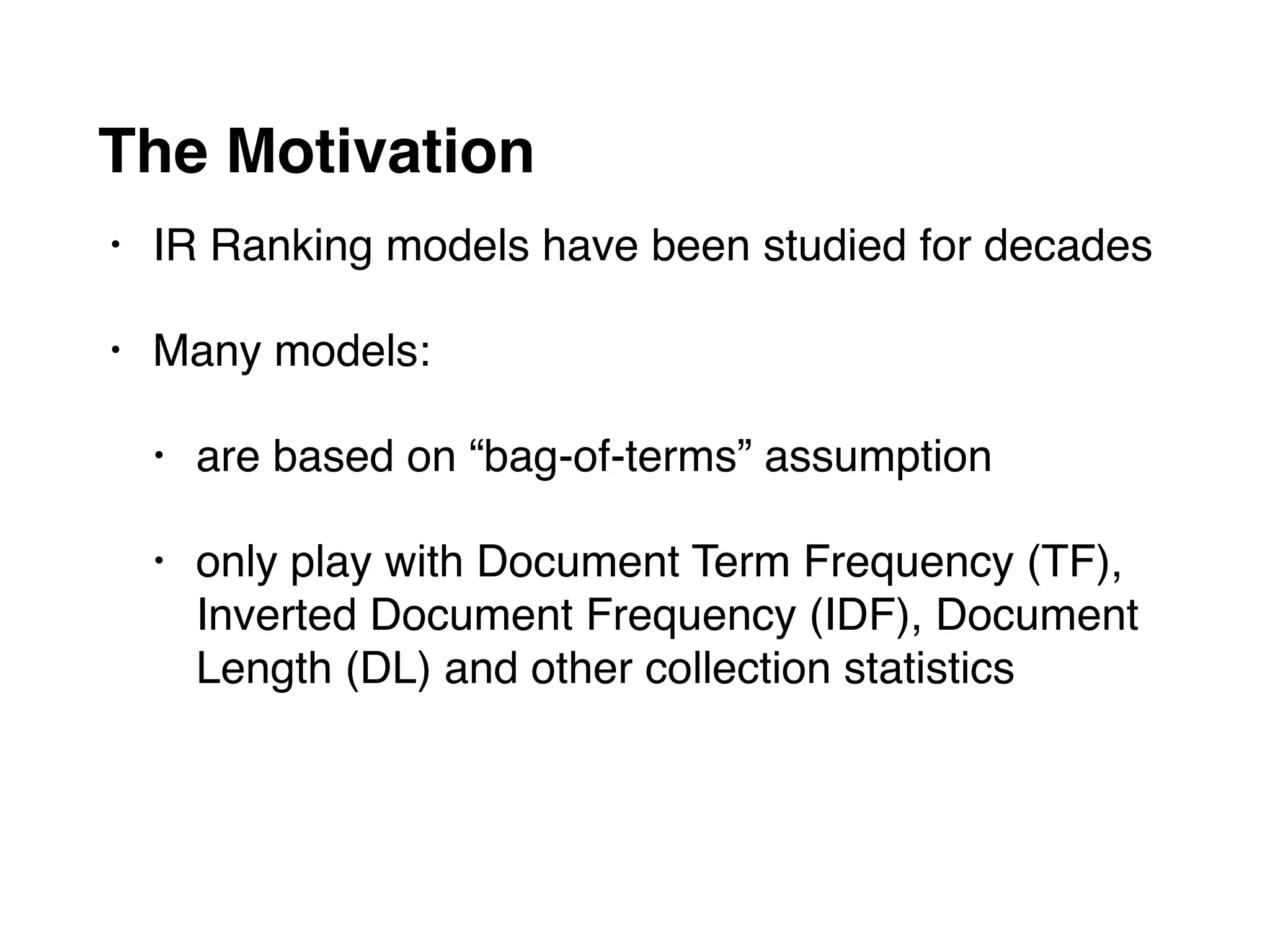 The Motivation

• IR Ranking models have been studied for decades

• Many models:

• are based on “bag-of-terms” assumption

• only play with Document Term Frequency (TF), Inverted Document Frequency (IDF), Document Length (DL) and other collection statistics